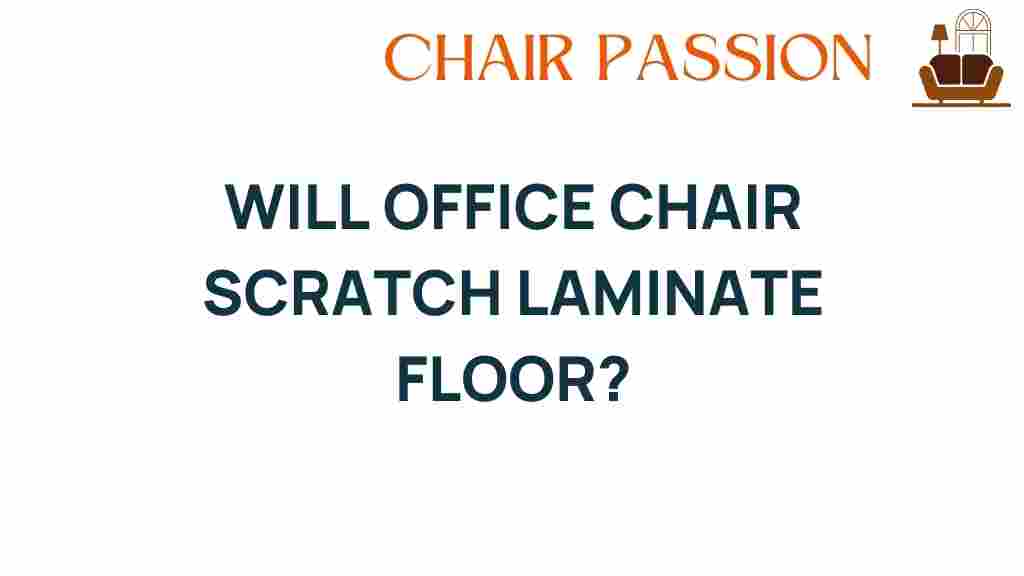 CHAIR PASSION

WILL OFFICE CHAIR SCRATCH LAMINATE FLOOR?